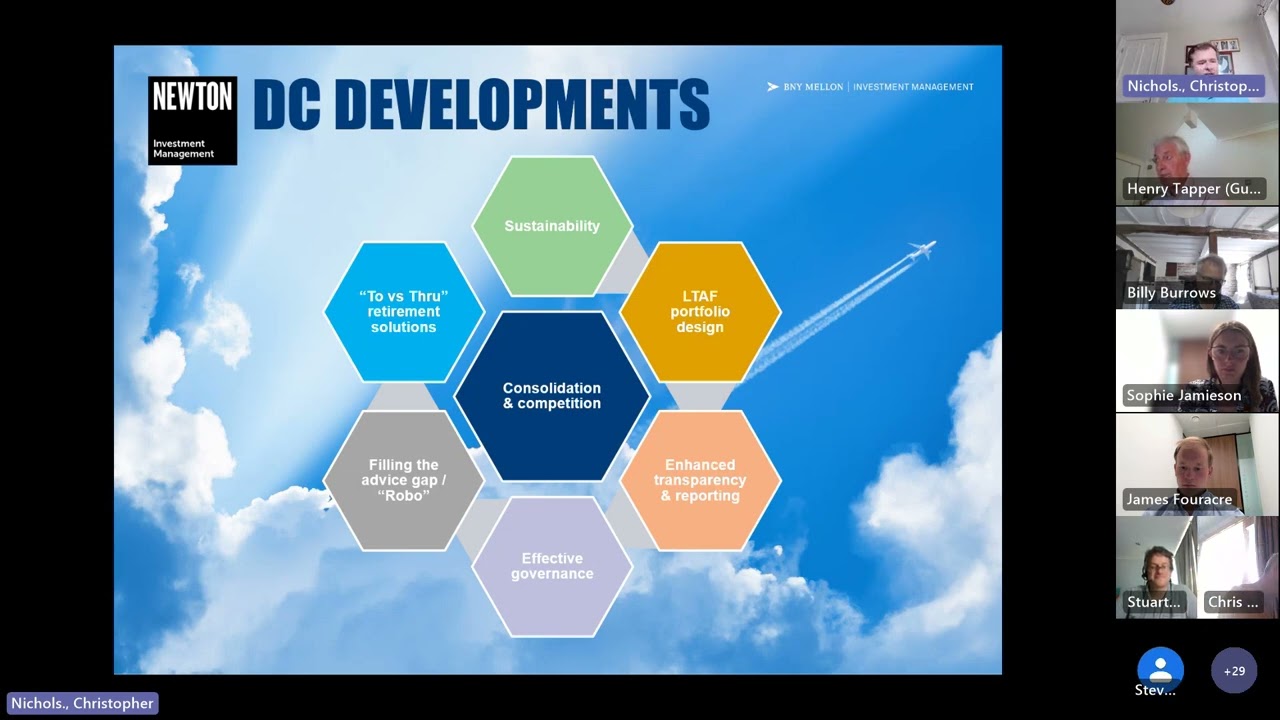 NEWTON
Investment Management

DC DEVELOPMENTS

BNY MELLON | INVESTMENT MANAGEMENT

Sustainability

"To vs Thru" retirement solutions

LTAF portfolio design

Consolidation & competition

Filling the advice gap / "Robo"

Enhanced transparency & reporting

Effective governance

Nichols., Christop...

Henry Tapper (Gu...

Billy Burrows

Sophie Jamieson

James Fouracre

Stuart...

Chris ...

Stev...

+29

Nichols., Christopher